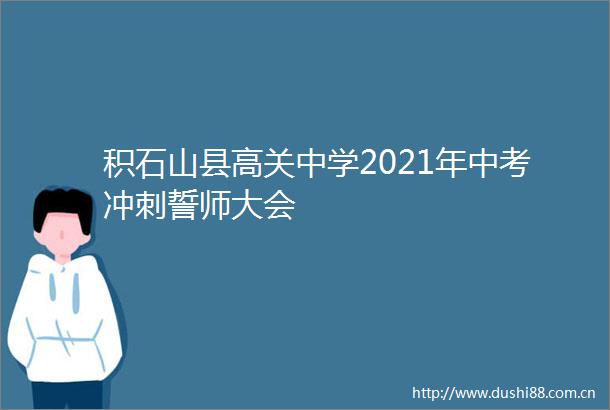 积石山县高关中学2021年中考冲刺誓师大会

http://www.dushi88.com.cn